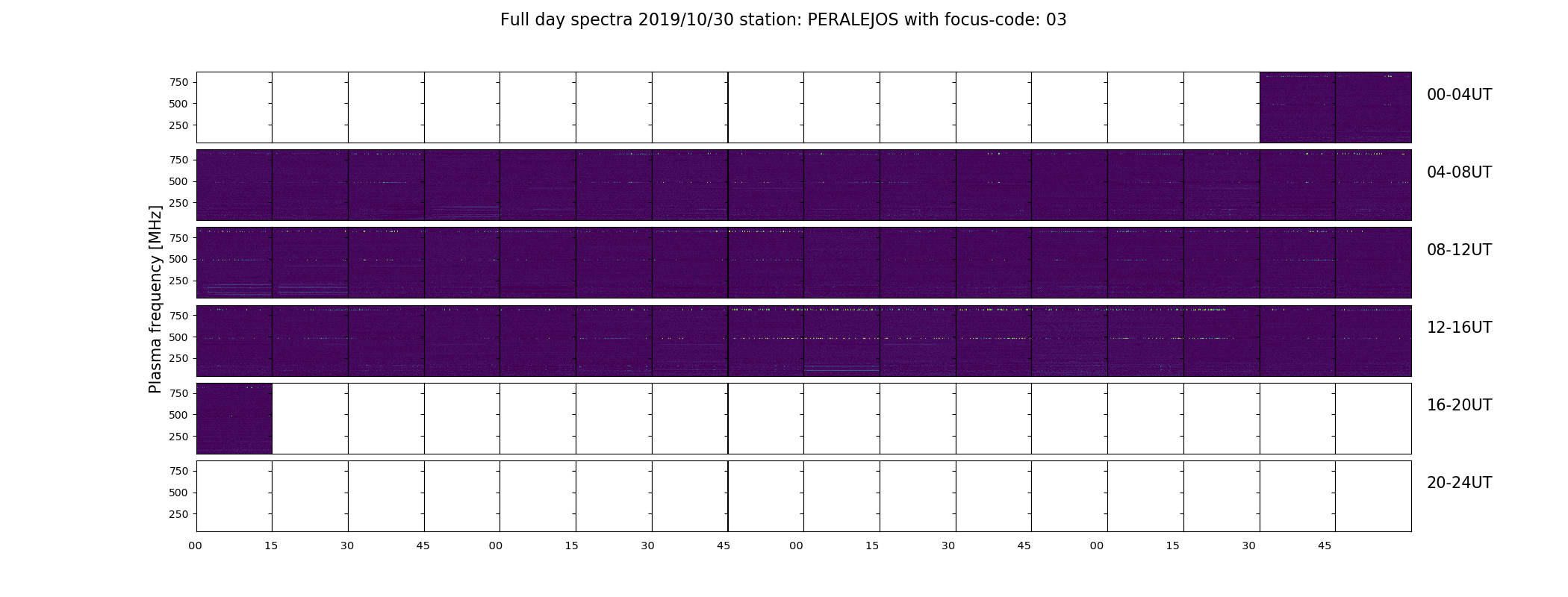 Full day spectra 2019/10/30 station: PERALEJOS with focus-code: 03

Plasma frequency [MHz]

750
500
250
00-04UT

750
500
250
04-08UT

750
500
250
08-12UT

750
500
250
12-16UT

750
500
250
16-20UT

750
500
250
20-24UT

00 15 30 45 00 15 30 45 00 15 30 45 00 15 30 45